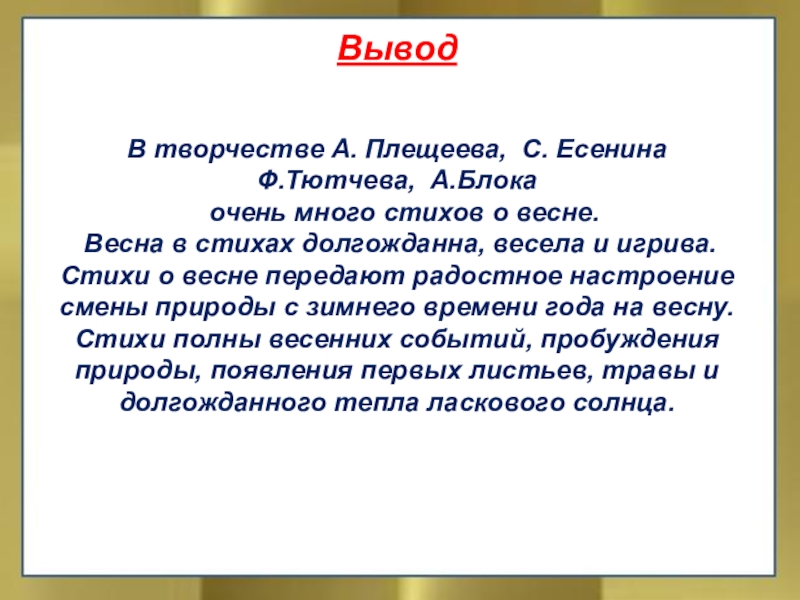 Вывод

В творчестве А. Плещеева, С. Есенина Ф.Тютчева, А.Блока очень много стихов о весне. Весна в стихах долгожданна, весела и игрива. Стихи о весне передают радостное настроение смены природы с зимнего времени года на весну. Стихи полны весенних событий, пробуждения природы, появления первых листьев, травы и долгожданного тепла ласкового солнца.